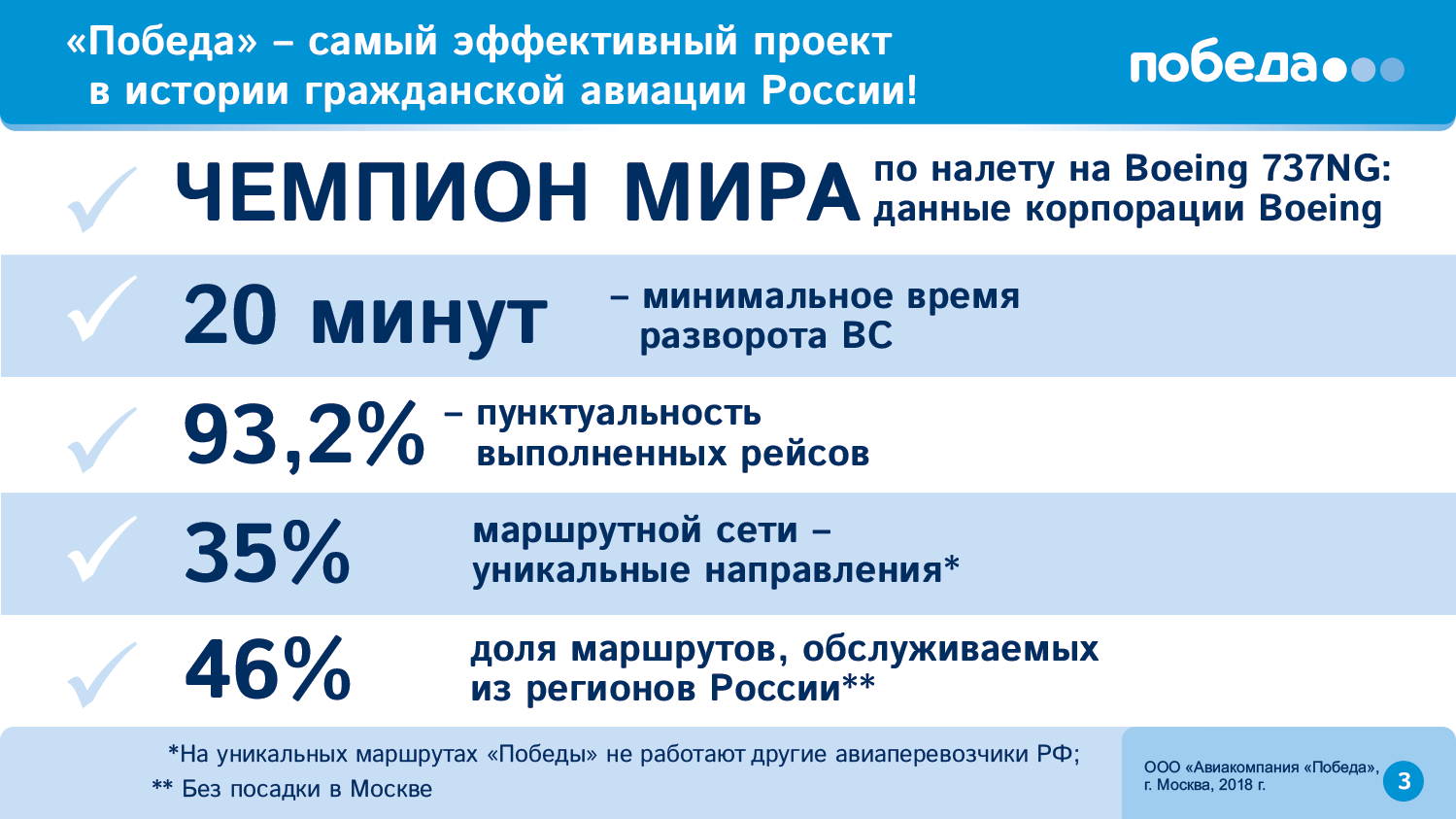 «Победа» – самый эффективный проект в истории гражданской авиации России!

победа

ЧЕМПИОН МИРА по налету на Boeing 737NG: данные корпорации Boeing

20 минут – минимальное время разворота ВС

93,2% – пунктуальность выполненных рейсов

35% маршрутной сети – уникальные направления*

46% доля маршрутов, обслуживаемых из регионов России**

*На уникальных маршрутах «Победы» не работают другие авиаперевозчики РФ;
** Без посадки в Москве

ООО «Авиакомпания «Победа», г. Москва, 2018 г.

3